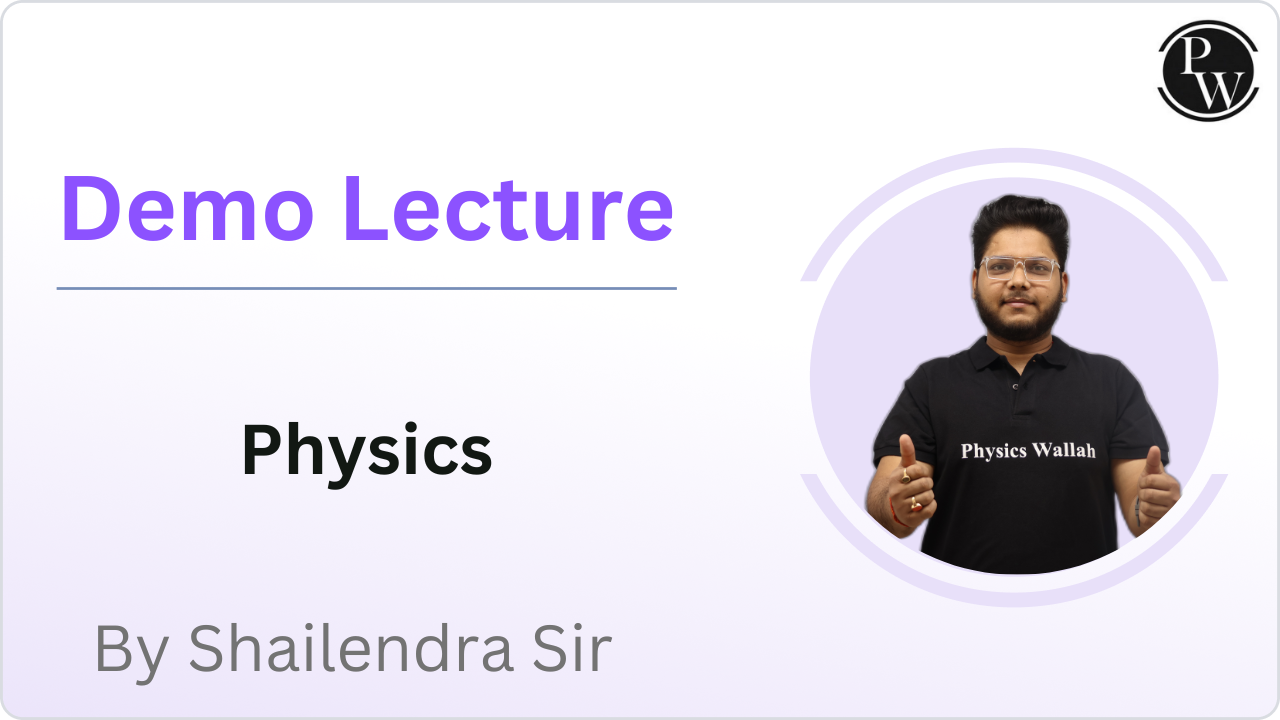 PW

Demo Lecture

Physics

Physics Wallah

By Shailendra Sir